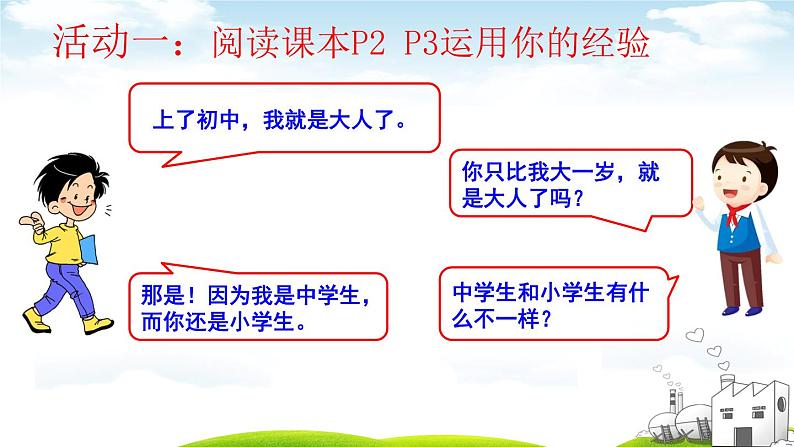 活动一：阅读课本P2 P3运用你的经验

上了初中，我就是大人了。

你只比我大一岁，就是大人了吗？

那是！因为我是中学生，而你还是小学生。

中学生和小学生有什么不一样？